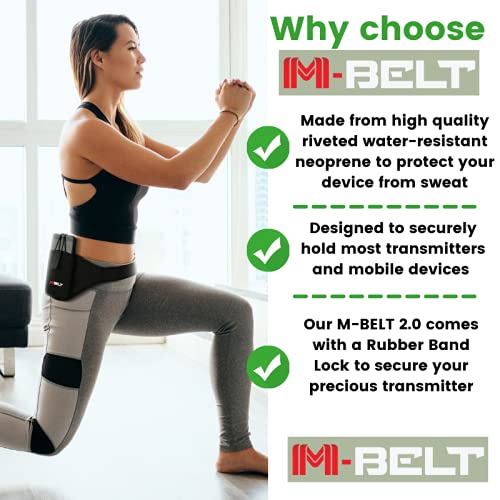 Why choose

M-BELT

Made from high quality riveted water-resistant neoprene to protect your device from sweat

Designed to securely hold most transmitters and mobile devices

Our M-BELT 2.0 comes with a Rubber Band Lock to secure your precious transmitter

M-BELT

M-BELT